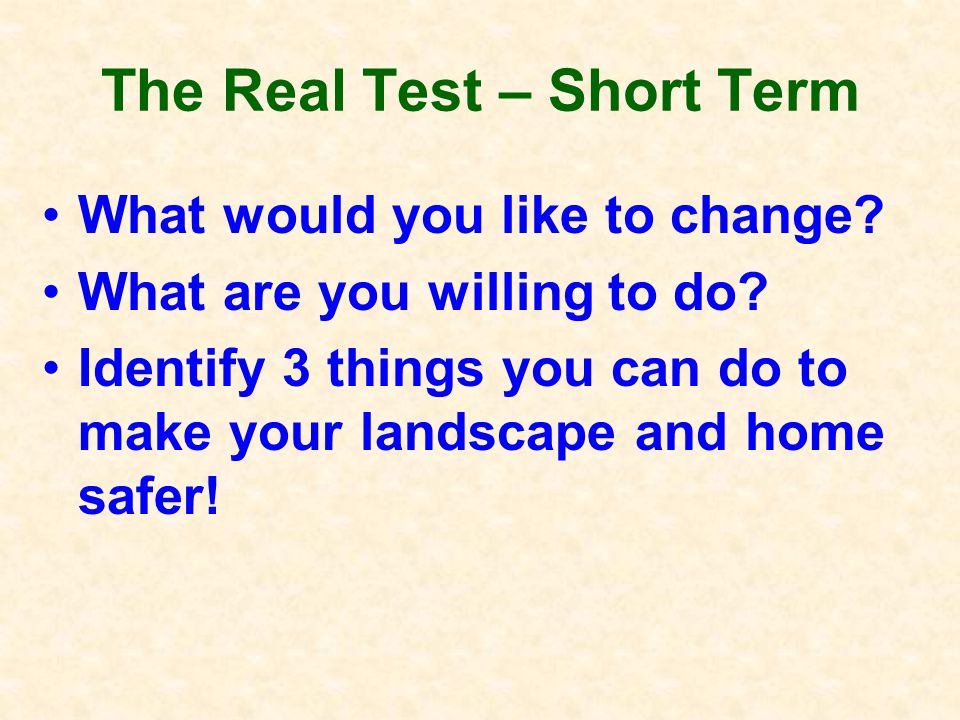 The Real Test – Short Term

• What would you like to change?
• What are you willing to do?
• Identify 3 things you can do to make your landscape and home safer!